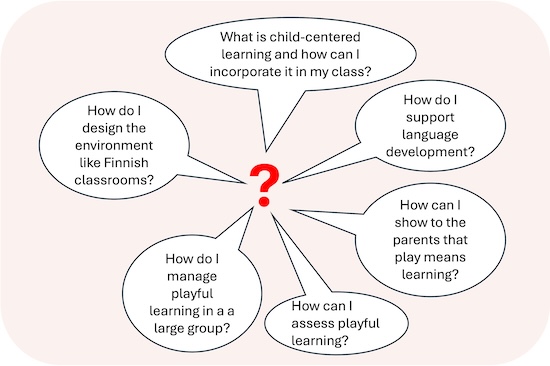 What is child-centered learning and how can I incorporate it in my class?

How do I design the environment like Finnish classrooms?

How do I support language development?

?

How can I show to the parents that play means learning?

How do I manage playful learning in a a large group?

How can I assess playful learning?